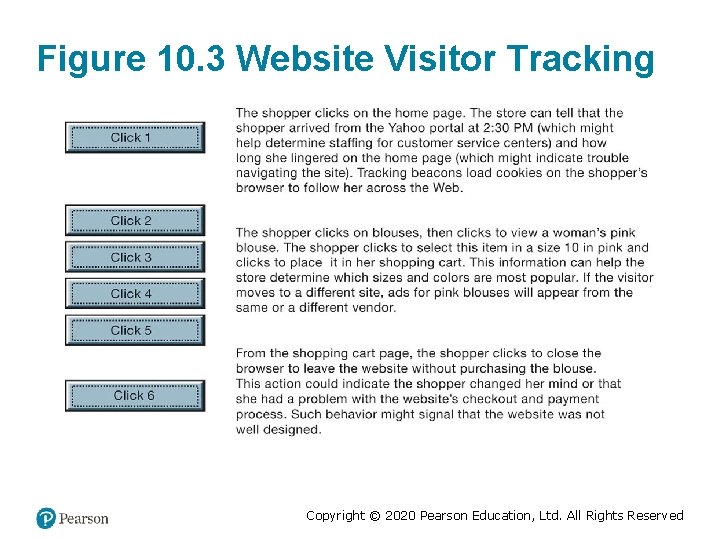 Figure 10.3 Website Visitor Tracking

Click 1

The shopper clicks on the home page. The store can tell that the shopper arrived from the Yahoo portal at 2:30 PM (which might help determine staffing for customer service centers) and how long she lingered on the home page (which might indicate trouble navigating the site). Tracking beacons load cookies on the shopper's browser to follow her across the Web.

Click 2

Click 3

Click 4

Click 5

The shopper clicks on blouses, then clicks to view a woman's pink blouse. The shopper clicks to select this item in a size 10 in pink and clicks to place it in her shopping cart. This information can help the store determine which sizes and colors are most popular. If the visitor moves to a different site, ads for pink blouses will appear from the same or a different vendor.

Click 6

From the shopping cart page, the shopper clicks to close the browser to leave the website without purchasing the blouse. This action could indicate the shopper changed her mind or that she had a problem with the website's checkout and payment process. Such behavior might signal that the website was not well designed.

Pearson

Copyright © 2020 Pearson Education, Ltd. All Rights Reserved